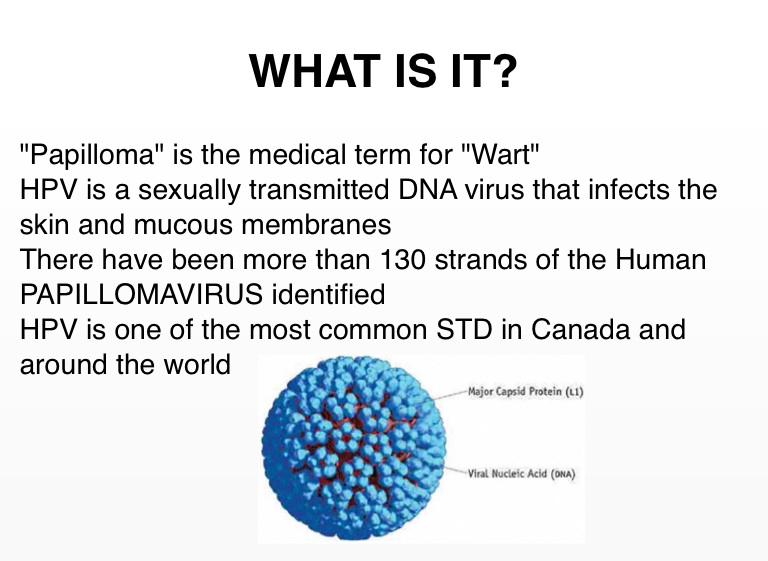 WHAT IS IT?

"Papilloma" is the medical term for "Wart"
HPV is a sexually transmitted DNA virus that infects the skin and mucous membranes
There have been more than 130 strands of the Human PAPILLOMAVIRUS identified
HPV is one of the most common STD in Canada and around the world

Major Capsid Protein (L1)

Viral Nucleic Acid (DNA)